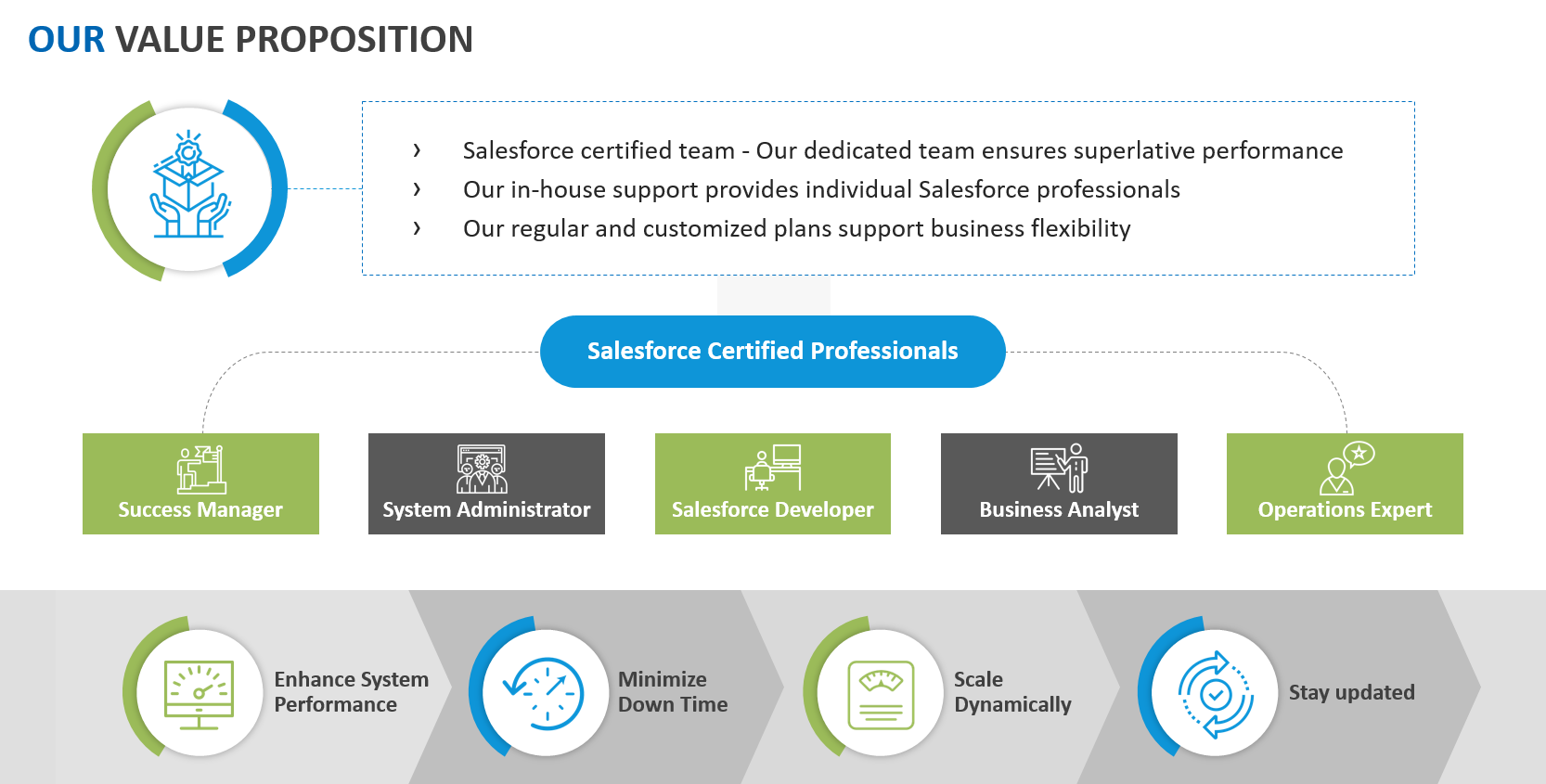 OUR VALUE PROPOSITION

› Salesforce certified team - Our dedicated team ensures superlative performance
› Our in-house support provides individual Salesforce professionals
› Our regular and customized plans support business flexibility

Salesforce Certified Professionals

Success Manager

System Administrator

Salesforce Developer

Business Analyst

Operations Expert

Enhance System Performance

Minimize Down Time

Scale Dynamically

Stay updated